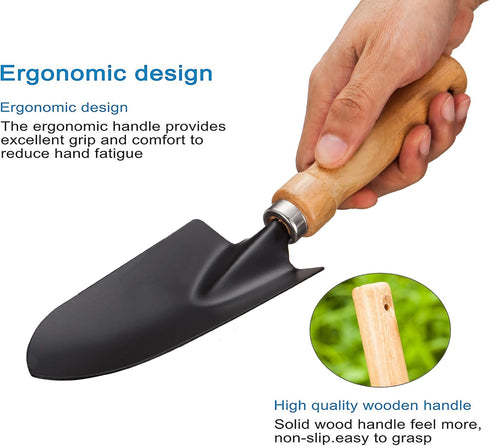 Ergonomic design

Ergonomic design

The ergonomic handle provides excellent grip and comfort to reduce hand fatigue

High quality wooden handle

Solid wood handle feel more, non-slip.easy to grasp